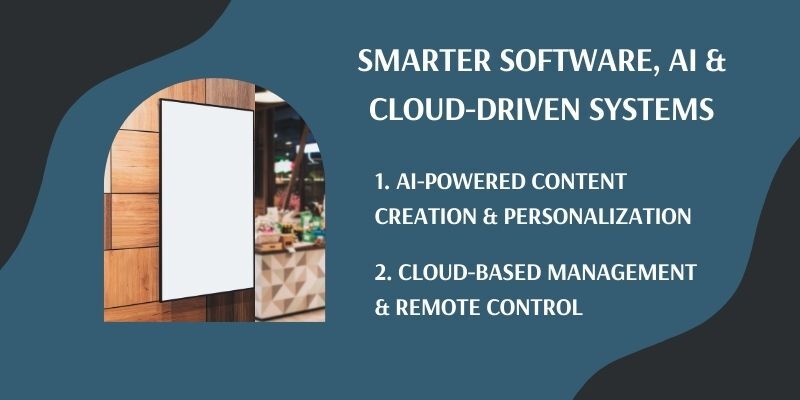 SMARTER SOFTWARE, AI & CLOUD-DRIVEN SYSTEMS

1. AI-POWERED CONTENT CREATION & PERSONALIZATION

2. CLOUD-BASED MANAGEMENT & REMOTE CONTROL